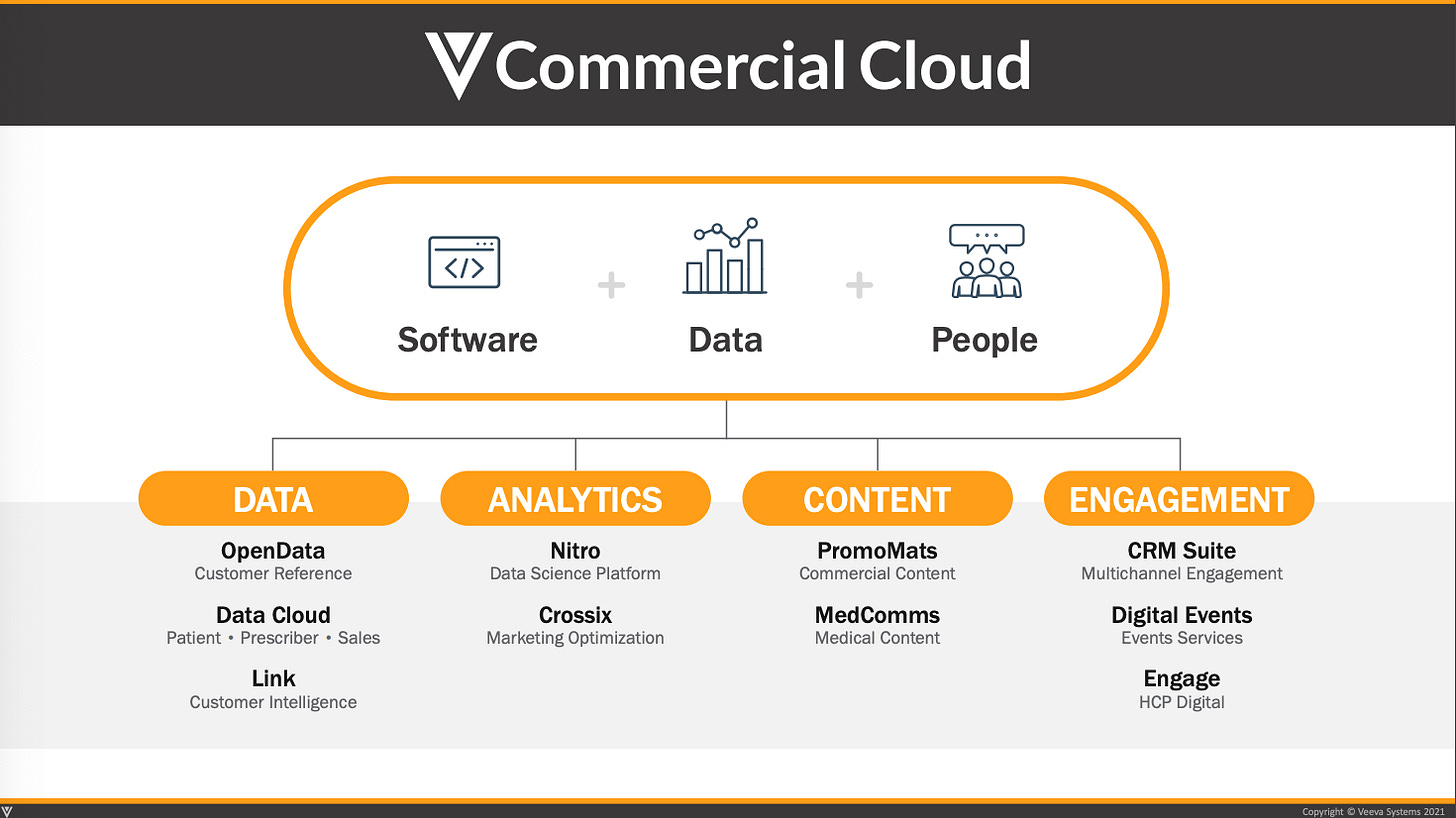 Commercial Cloud

</>

Software + Data + People

DATA

OpenData
Customer Reference

Data Cloud
Patient • Prescriber • Sales

Link
Customer Intelligence

ANALYTICS

Nitro
Data Science Platform

Crossix
Marketing Optimization

CONTENT

PromoMats
Commercial Content

MedComms
Medical Content

ENGAGEMENT

CRM Suite
Multichannel Engagement

Digital Events
Events Services

Engage
HCP Digital

Copyright © Veeva Systems 2021